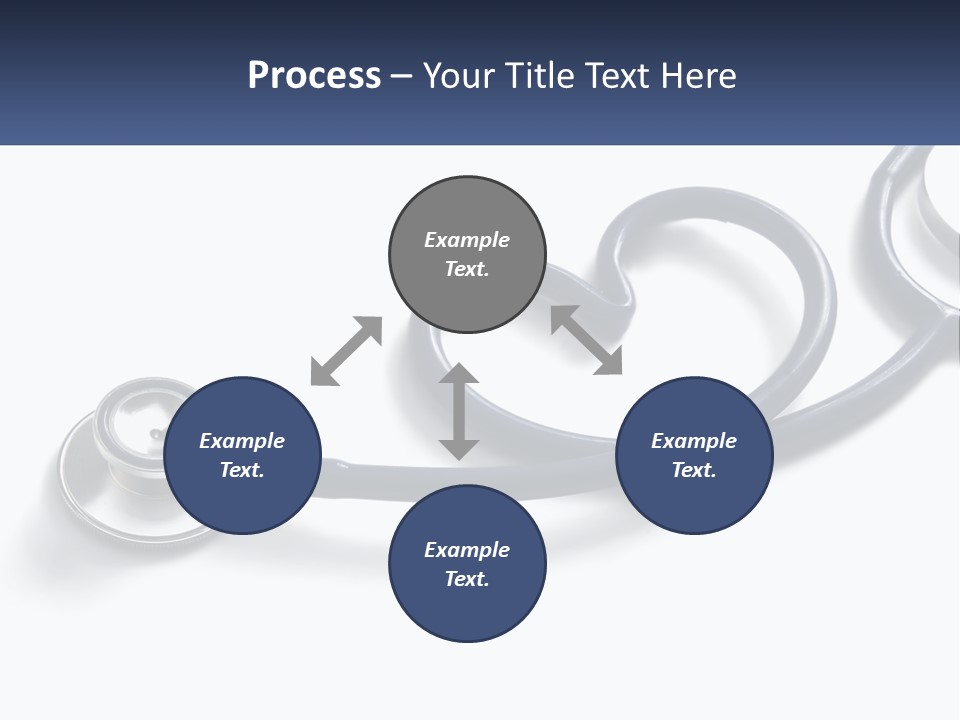 Process – Your Title Text Here

Example Text.

Example Text.

Example Text.

Example Text.